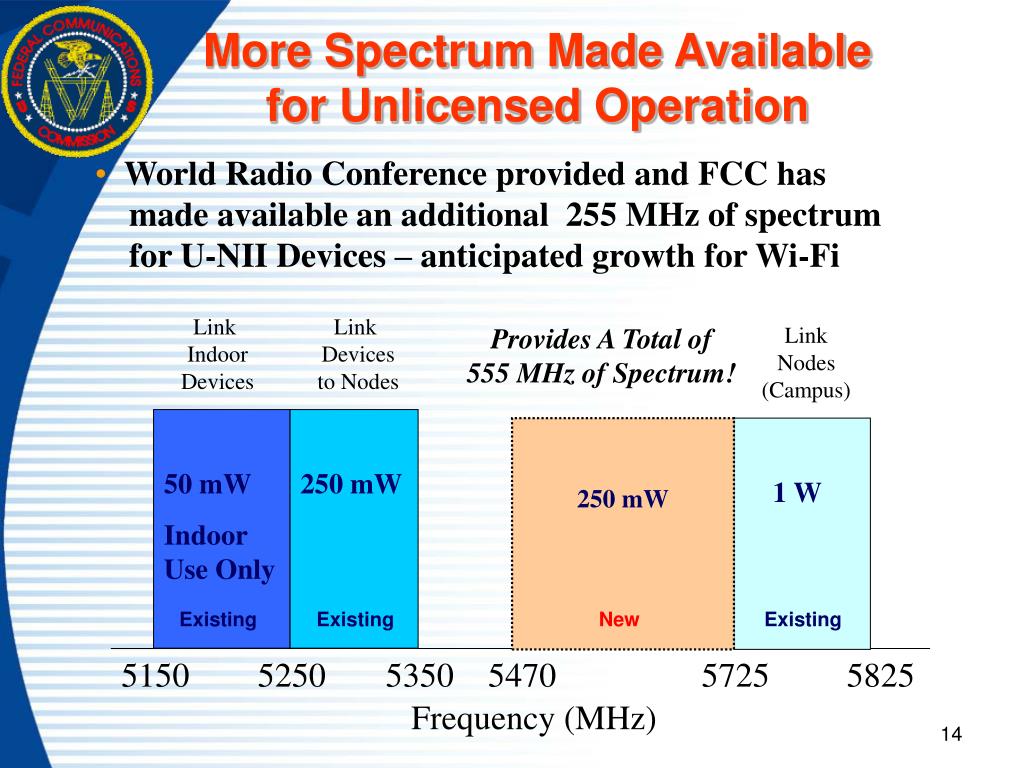 FEDERAL COMMUNICATIONS COMMISSION

More Spectrum Made Available for Unlicensed Operation

• World Radio Conference provided and FCC has made available an additional 255 MHz of spectrum for U-NII Devices – anticipated growth for Wi-Fi

Link Indoor Devices

Link Devices to Nodes

Provides A Total of 555 MHz of Spectrum!

Link Nodes (Campus)

50 mW

Indoor Use Only

Existing

250 mW

Existing

250 mW

New

1 W

Existing

5150 5250 5350 5470 5725 5825

Frequency (MHz)

14